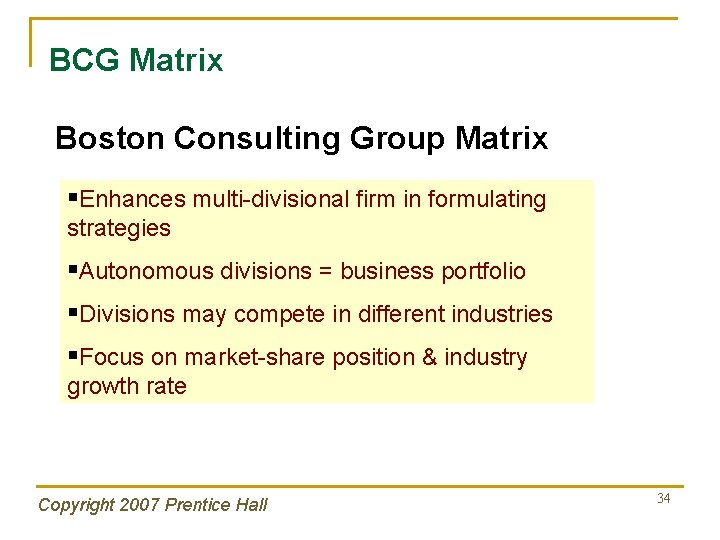 BCG Matrix

Boston Consulting Group Matrix

▪Enhances multi-divisional firm in formulating strategies

▪Autonomous divisions = business portfolio

▪Divisions may compete in different industries

▪Focus on market-share position & industry growth rate

Copyright 2007 Prentice Hall

34